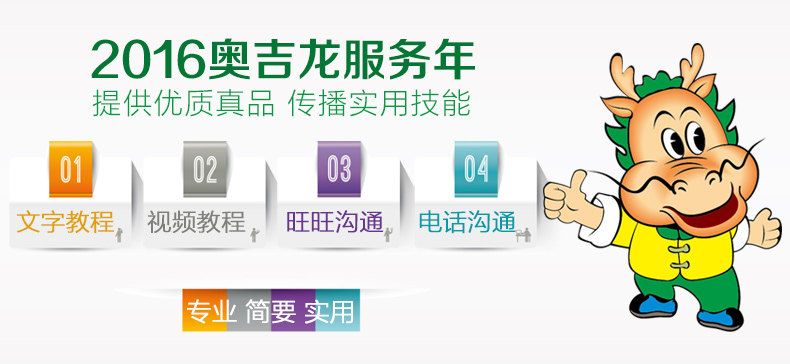 2016奥吉龙服务年
提供优质真品 传播实用技能

01
文字教程

02
视频教程

03
旺旺沟通

04
电话沟通

专业 简要 实用